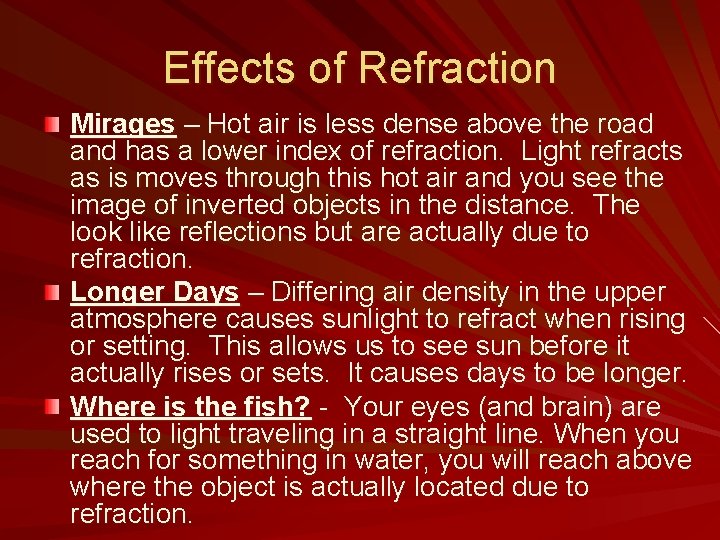 Effects of Refraction

Mirages – Hot air is less dense above the road and has a lower index of refraction. Light refracts as is moves through this hot air and you see the image of inverted objects in the distance. The look like reflections but are actually due to refraction.

Longer Days – Differing air density in the upper atmosphere causes sunlight to refract when rising or setting. This allows us to see sun before it actually rises or sets. It causes days to be longer.

Where is the fish? - Your eyes (and brain) are used to light traveling in a straight line. When you reach for something in water, you will reach above where the object is actually located due to refraction.